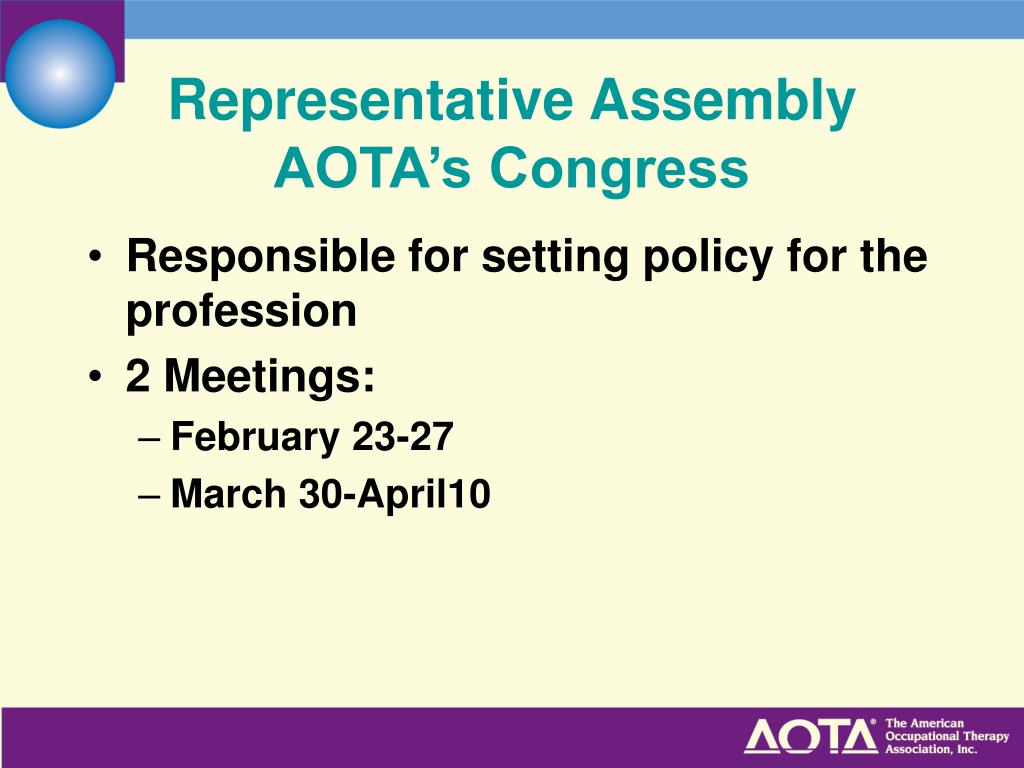 Representative Assembly
AOTA's Congress

• Responsible for setting policy for the profession
• 2 Meetings:
– February 23-27
– March 30-April10

AOTA® The American Occupational Therapy Association, Inc.